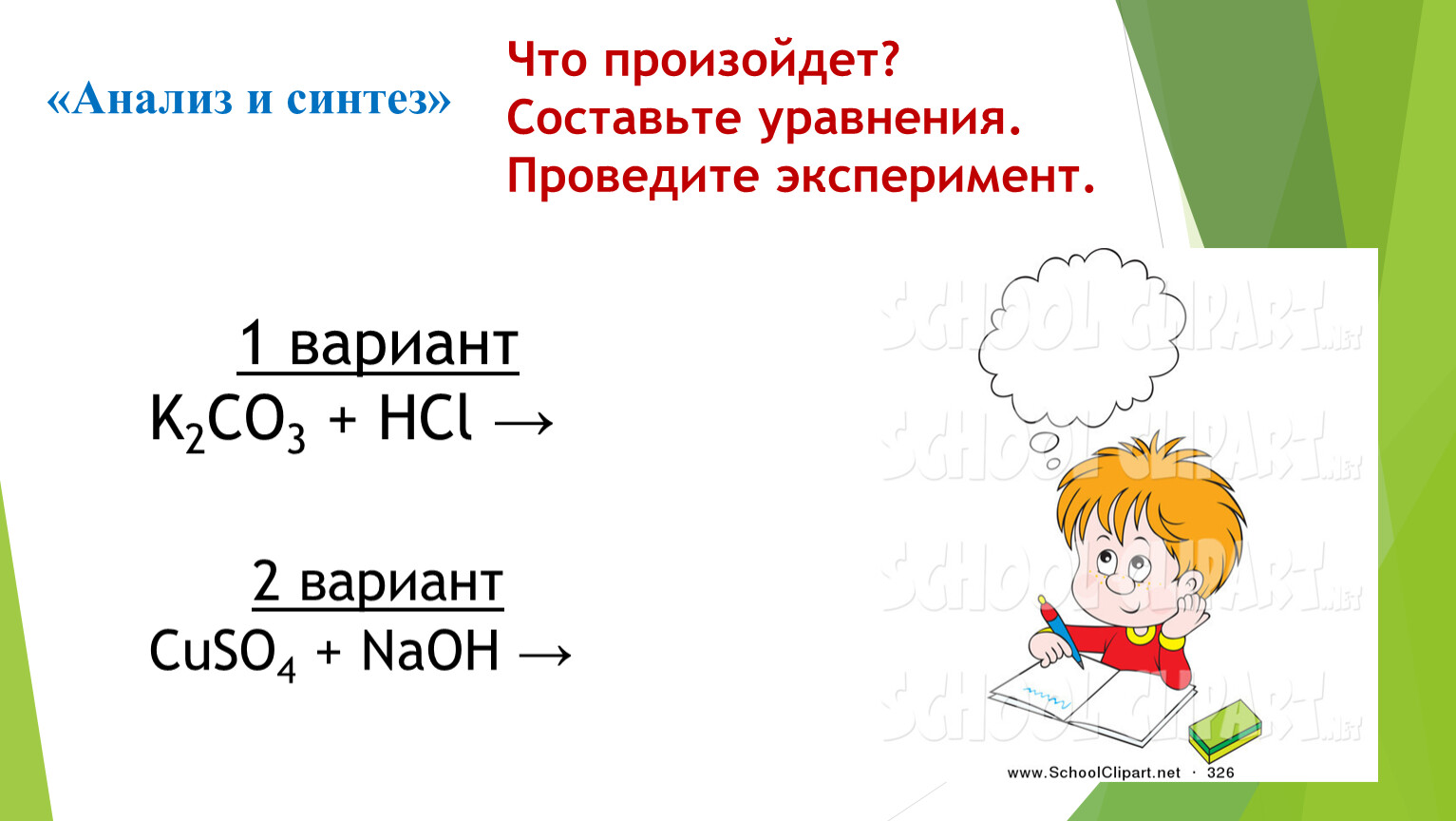 «Анализ и синтез»

Что произойдет?
Составьте уравнения.
Проведите эксперимент.

1 вариант
$K_2CO_3 + HCl \rightarrow$

2 вариант
$CuSO_4 + NaOH \rightarrow$

SCHOOL CLIPART.NET
SCHOOL CLIPART.NET
SCHOOL CLIPART.NET
SCHOOL CLIPART.NET

www.SchoolClipart.net · 326